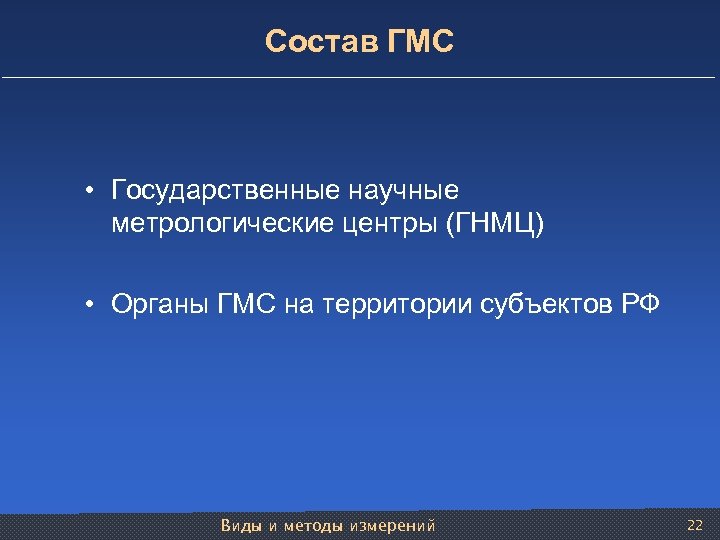 Состав ГМС

• Государственные научные метрологические центры (ГНМЦ)

• Органы ГМС на территории субъектов РФ

Виды и методы измерений

22